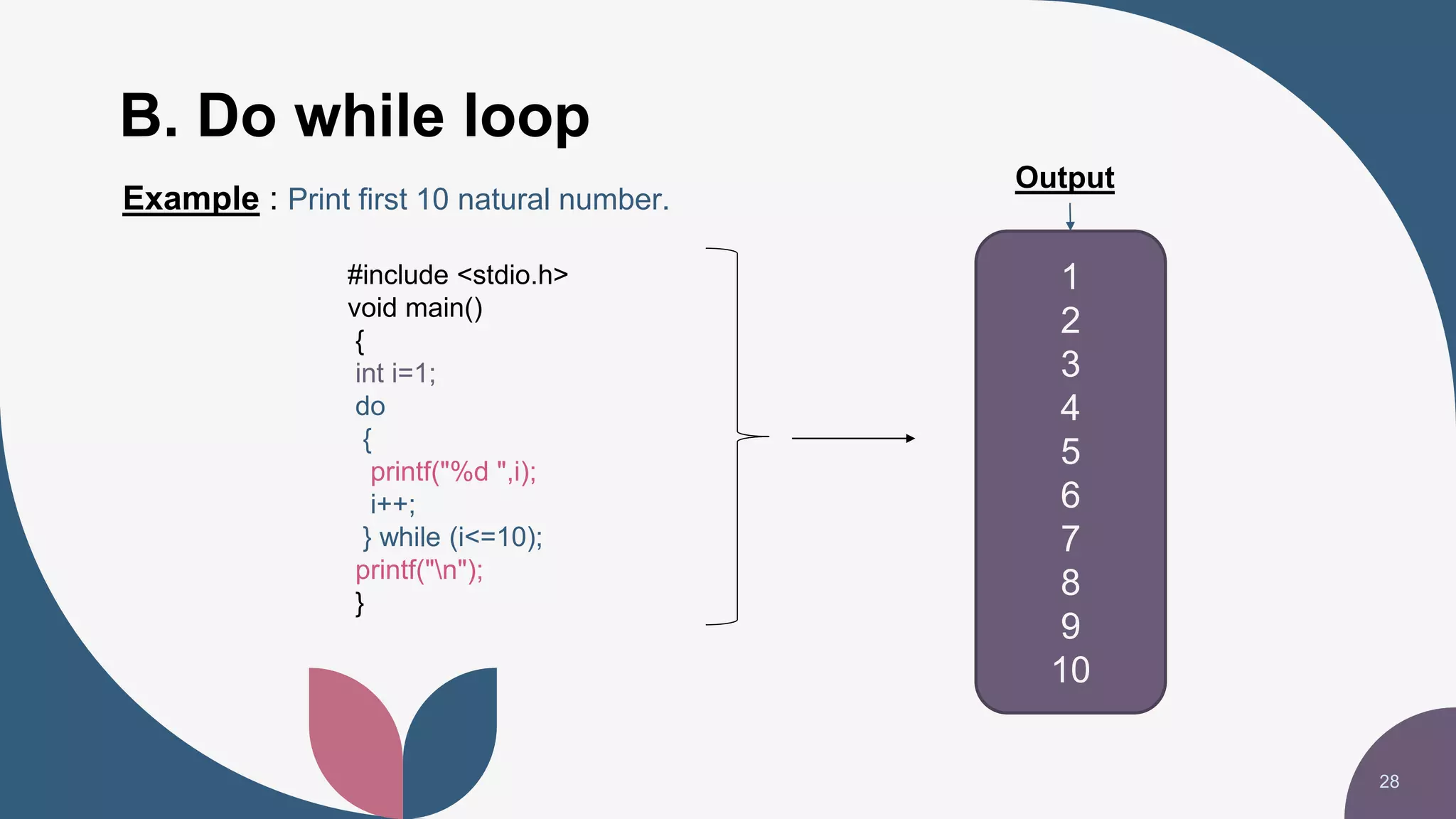 B. Do while loop

Example : Print first 10 natural number.

#include <stdio.h>
void main()
{
int i=1;
do
{
printf("%d ",i);
i++;
} while (i<=10);
printf("\n");
}

Output

1
2
3
4
5
6
7
8
9
10

28